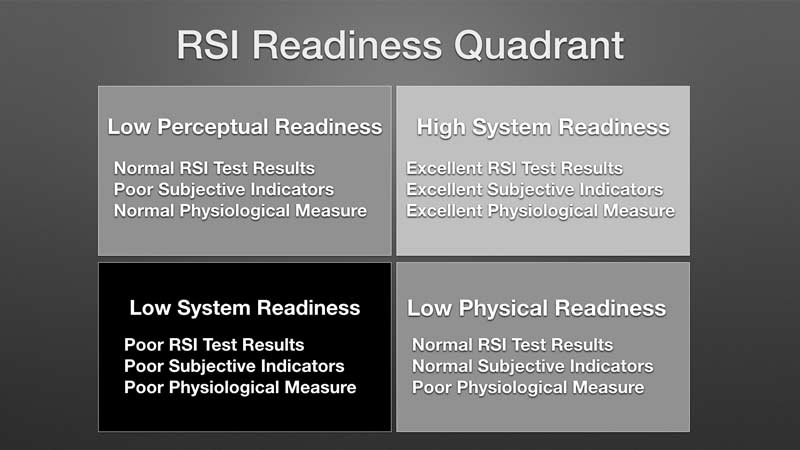 RSI Readiness Quadrant

Low Perceptual Readiness

Normal RSI Test Results
Poor Subjective Indicators
Normal Physiological Measure

High System Readiness

Excellent RSI Test Results
Excellent Subjective Indicators
Excellent Physiological Measure

Low System Readiness

Poor RSI Test Results
Poor Subjective Indicators
Poor Physiological Measure

Low Physical Readiness

Normal RSI Test Results
Normal Subjective Indicators
Poor Physiological Measure